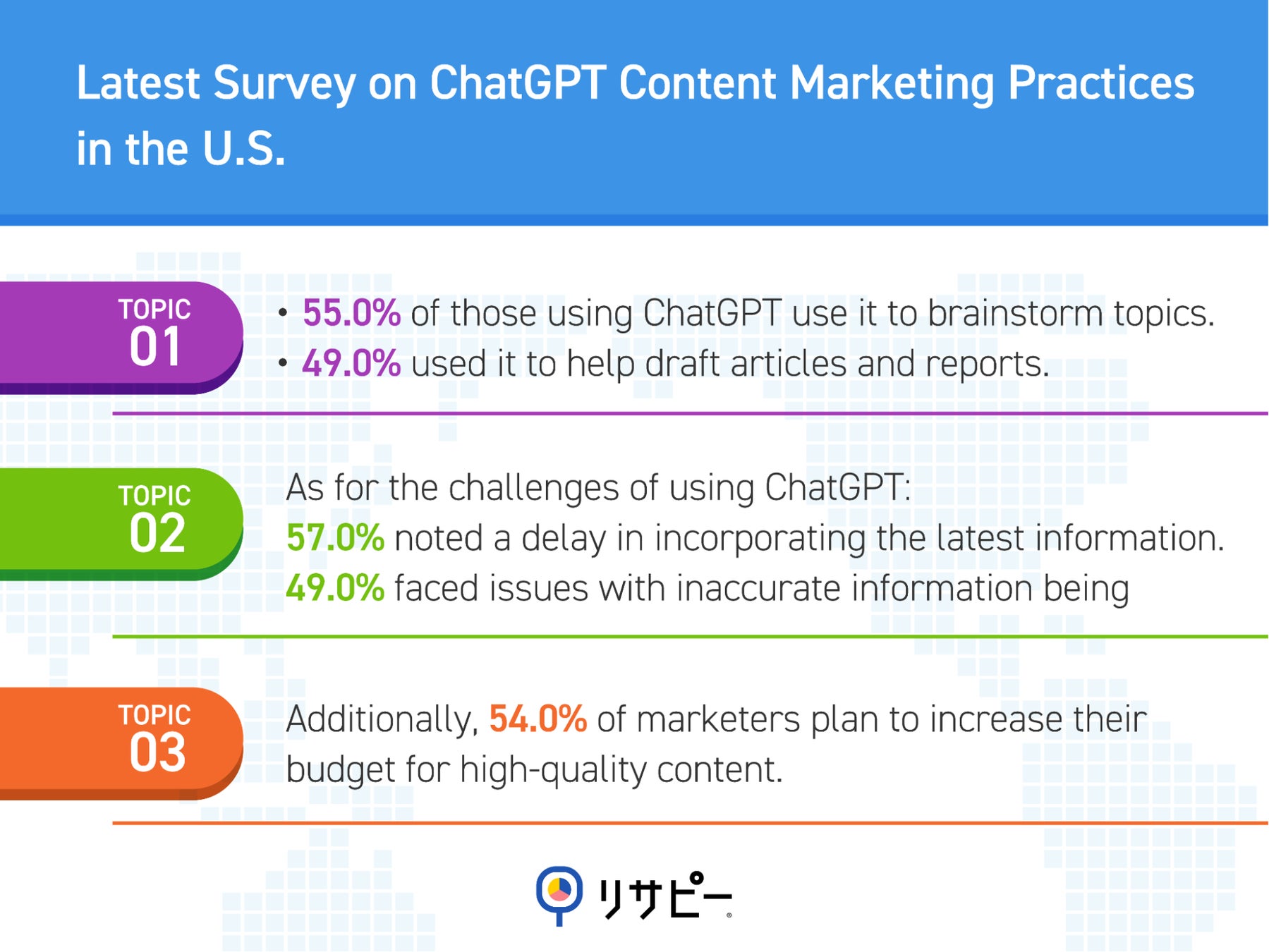 Latest Survey on ChatGPT Content Marketing Practices in the U.S.

TOPIC 01

• 55.0% of those using ChatGPT use it to brainstorm topics.
• 49.0% used it to help draft articles and reports.

TOPIC 02

As for the challenges of using ChatGPT:
57.0% noted a delay in incorporating the latest information.
49.0% faced issues with inaccurate information being

TOPIC 03

Additionally, 54.0% of marketers plan to increase their budget for high-quality content.

リサピー®